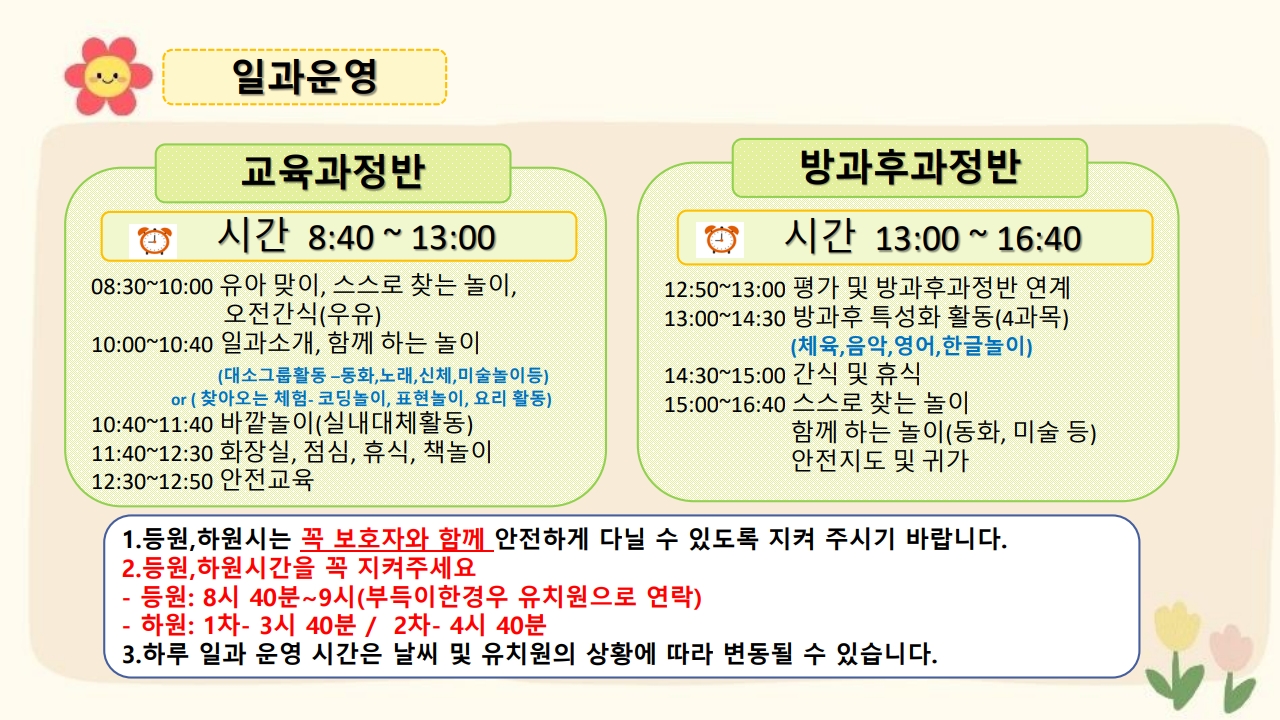 일과운영

교육과정반

시간 8:40 ~ 13:00

08:30~10:00 유아 맞이, 스스로 찾는 놀이, 오전간식(우유)
10:00~10:40 일과소개, 함께 하는 놀이
(대소그룹활동 –동화,노래,신체,미술놀이등)
or ( 찾아오는 체험- 코딩놀이, 표현놀이, 요리 활동)
10:40~11:40 바깥놀이(실내대체활동)
11:40~12:30 화장실, 점심, 휴식, 책놀이
12:30~12:50 안전교육

방과후과정반

시간 13:00 ~ 16:40

12:50~13:00 평가 및 방과후과정반 연계
13:00~14:30 방과후 특성화 활동(4과목)
(체육,음악,영어,한글놀이)
14:30~15:00 간식 및 휴식
15:00~16:40 스스로 찾는 놀이
함께 하는 놀이(동화, 미술 등)
안전지도 및 귀가

1.등원,하원시는 꼭 보호자와 함께 안전하게 다닐 수 있도록 지켜 주시기 바랍니다.
2.등원,하원시간을 꼭 지켜주세요
- 등원: 8시 40분~9시(부득이한경우 유치원으로 연락)
- 하원: 1차- 3시 40분 / 2차- 4시 40분
3.하루 일과 운영 시간은 날씨 및 유치원의 상황에 따라 변동될 수 있습니다.